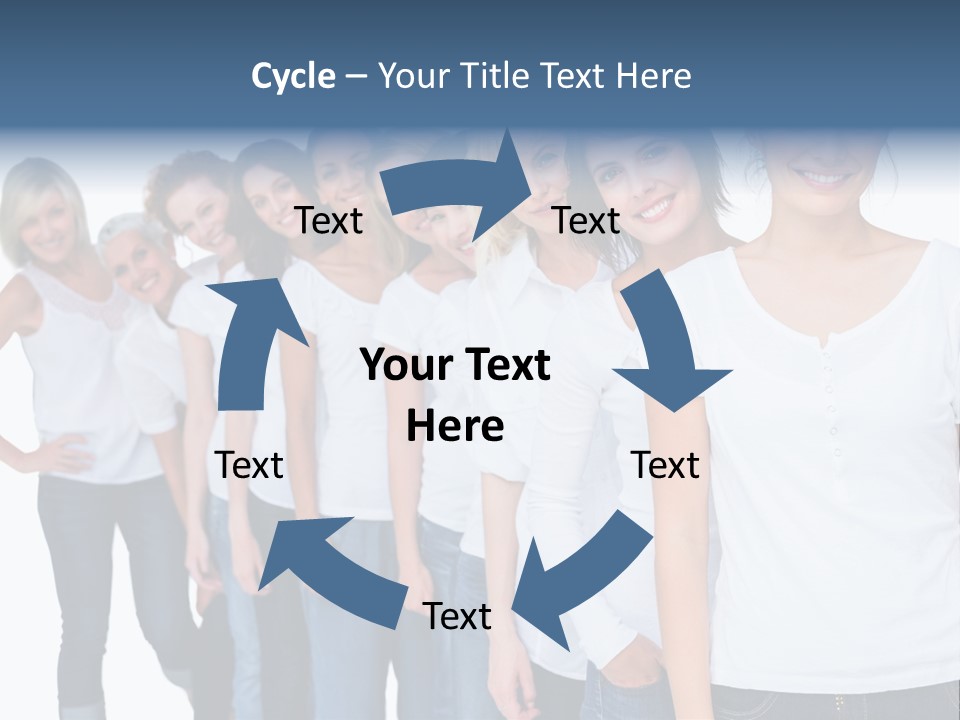 Cycle – Your Title Text Here

Text

Text

Your Text Here

Text

Text

Text